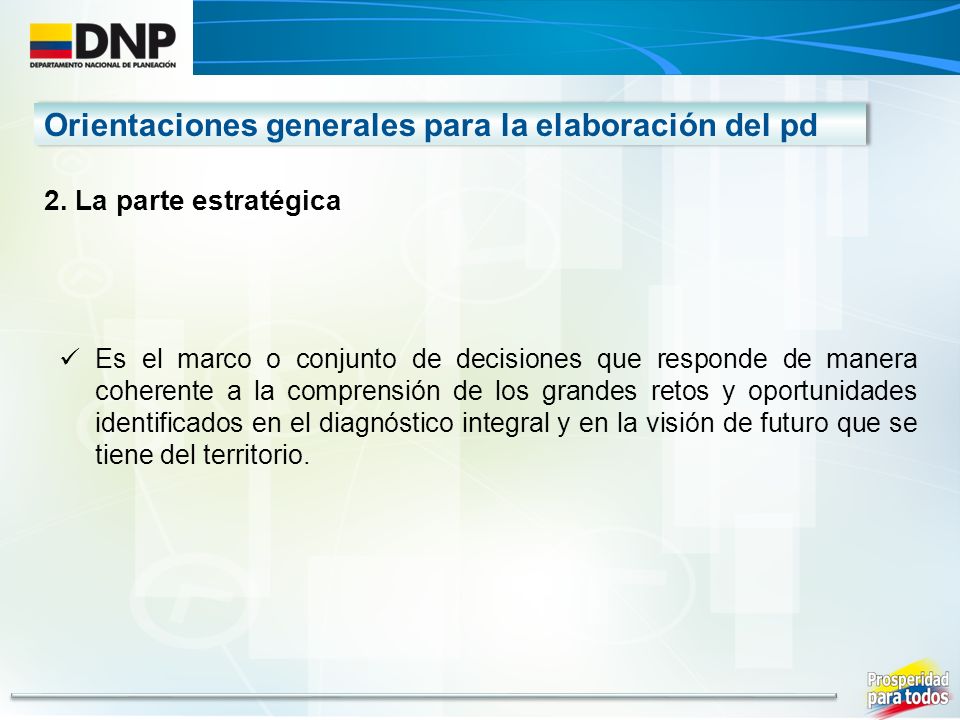 DNP
DEPARTAMENTO NACIONAL DE PLANEACIÓN

Orientaciones generales para la elaboración del pd

2. La parte estratégica

✓ Es el marco o conjunto de decisiones que responde de manera coherente a la comprensión de los grandes retos y oportunidades identificados en el diagnóstico integral y en la visión de futuro que se tiene del territorio.

Prosperidad para todos